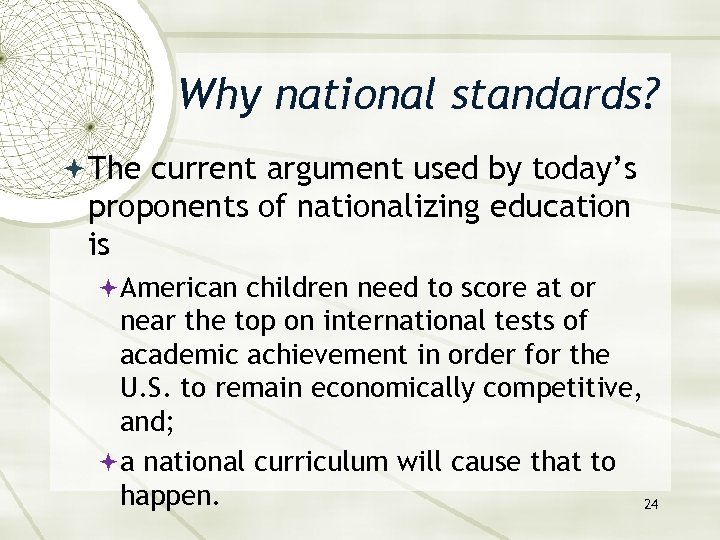 Why national standards?

The current argument used by today's proponents of nationalizing education is

American children need to score at or near the top on international tests of academic achievement in order for the U.S. to remain economically competitive, and;

a national curriculum will cause that to happen.

24